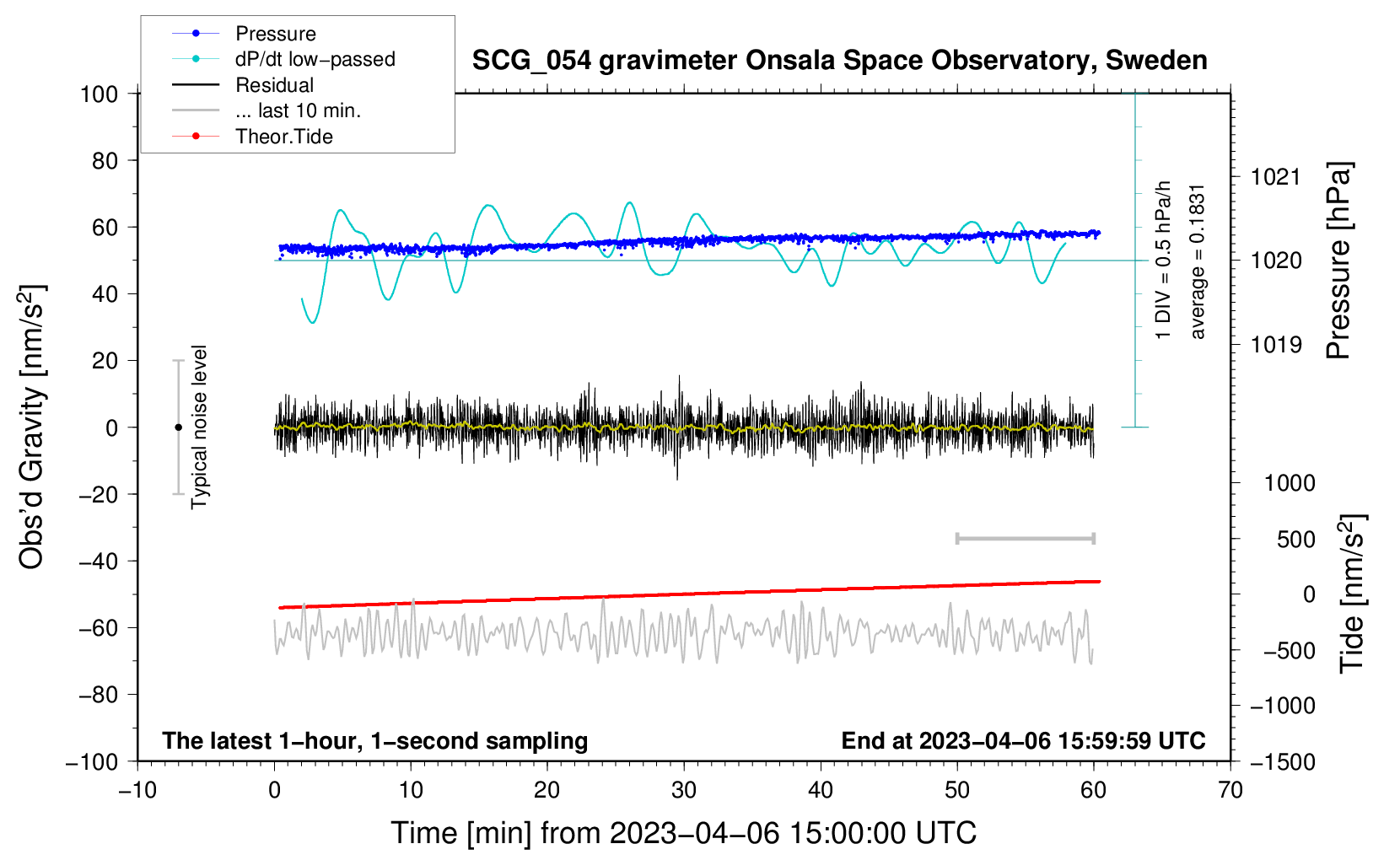 Pressure
dP/dt low−passed
Residual
... last 10 min.
Theor.Tide

SCG_054 gravimeter Onsala Space Observatory, Sweden

100
80
60
40
20
0
−20
−40
−60
−80
−100

Obs'd Gravity [nm/s$^2$]

Typical noise level

1 DIV = 0.5 hPa/h
average = 0.1831

1021
1020
1019

Pressure [hPa]

1000
500
0
−500
−1000
−1500

Tide [nm/s$^2$]

The latest 1−hour, 1−second sampling
End at 2023−04−06 15:59:59 UTC

−10
0
10
20
30
40
50
60
70

Time [min] from 2023−04−06 15:00:00 UTC